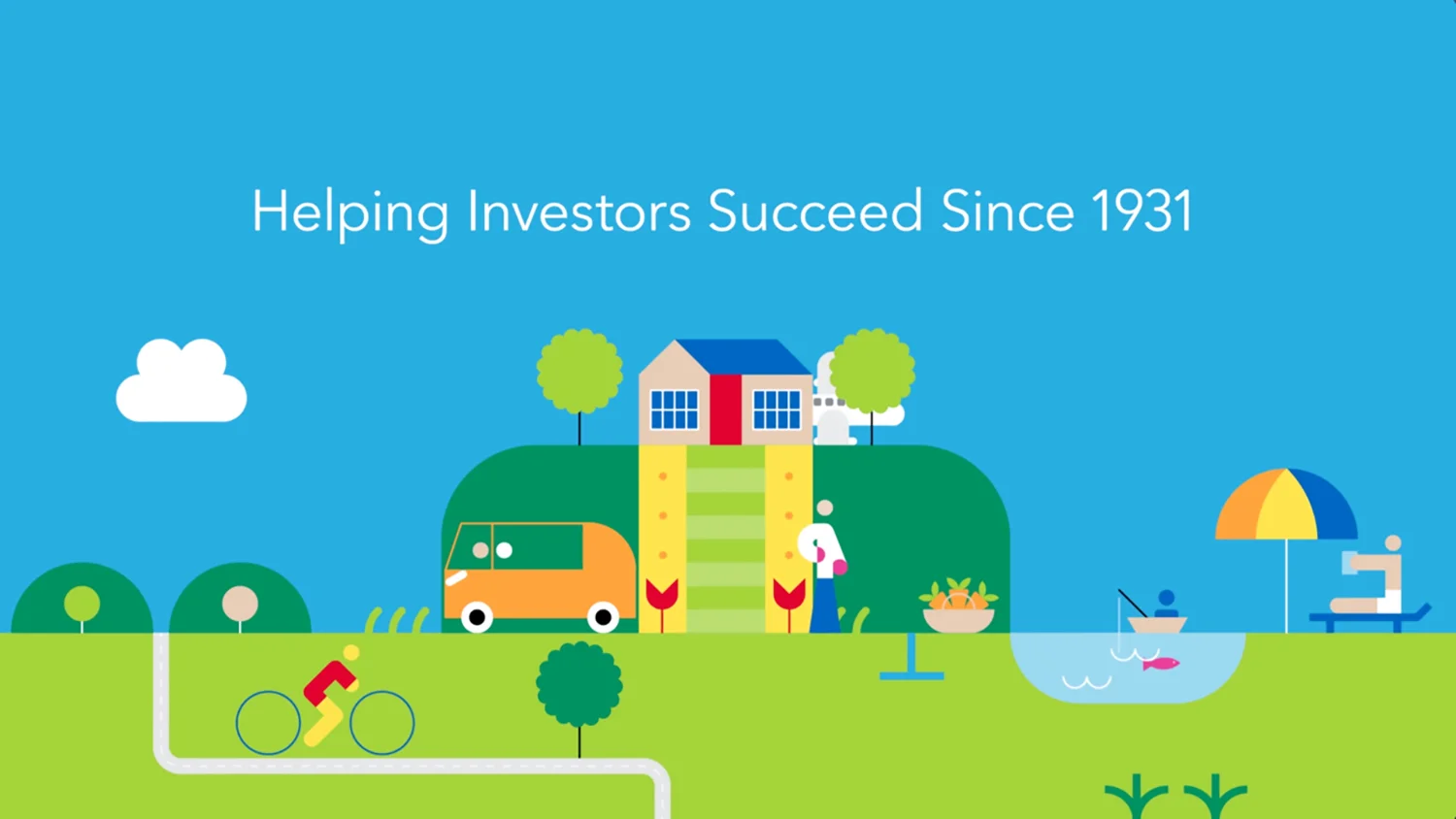 Helping Investors Succeed Since 1931